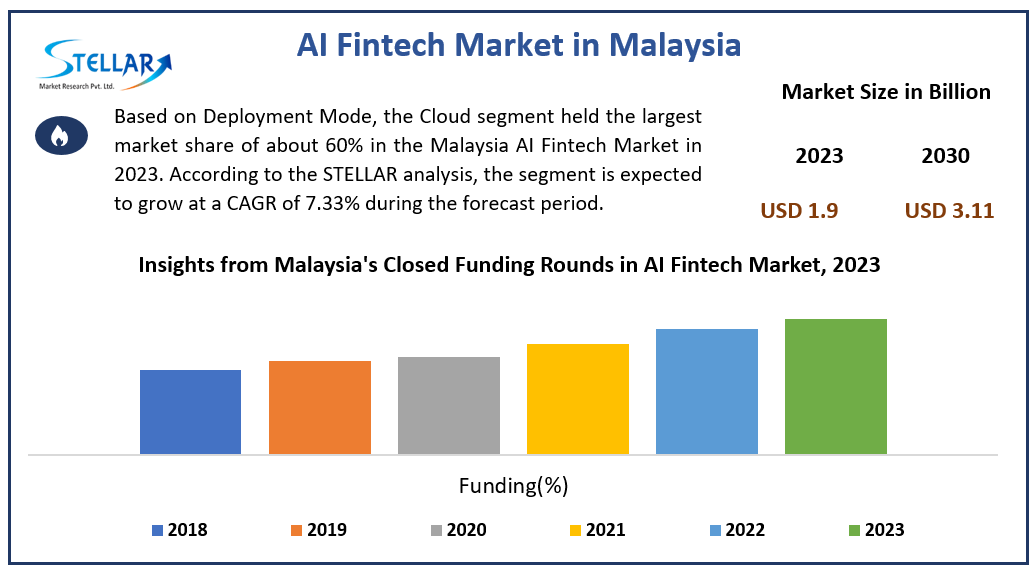 STELLAR
Market Research Pvt. Ltd.

AI Fintech Market in Malaysia

Based on Deployment Mode, the Cloud segment held the largest market share of about 60% in the Malaysia AI Fintech Market in 2023. According to the STELLAR analysis, the segment is expected to grow at a CAGR of 7.33% during the forecast period.

Market Size in Billion

| 2023 | 2030 |
|---|---|
| USD 1.9 | USD 3.11 |

Insights from Malaysia's Closed Funding Rounds in AI Fintech Market, 2023

Funding(%)

2018 2019 2020 2021 2022 2023